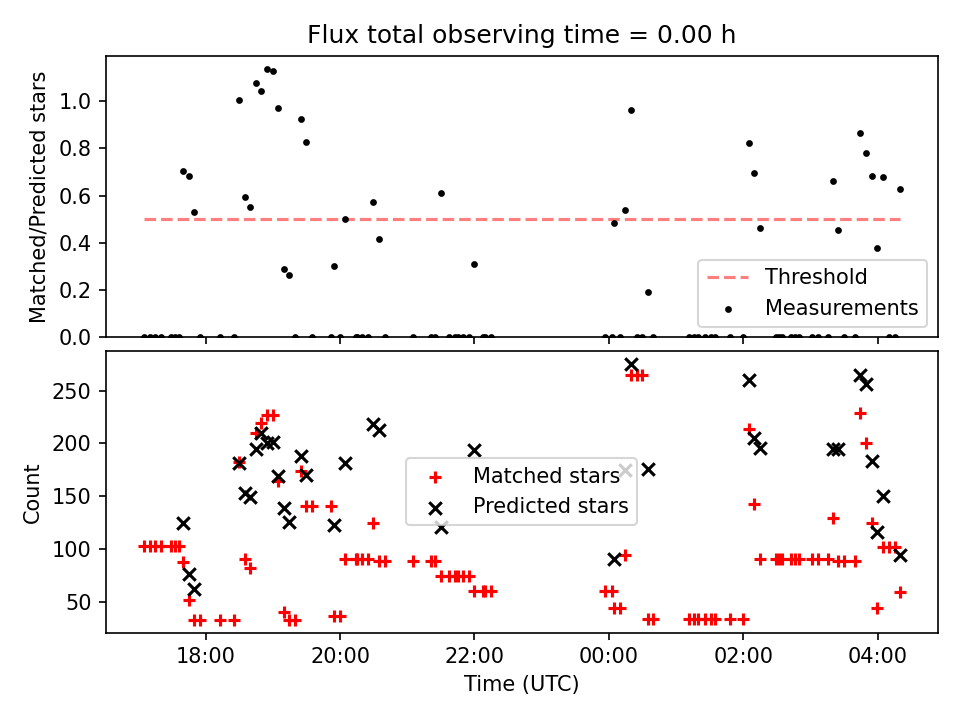 Flux total observing time = 0.00 h

Matched/Predicted stars

1.0
0.8
0.6
0.4
0.2
0.0

Threshold
Measurements

Count

250
200
150
100
50

Matched stars
Predicted stars

18:00
20:00
22:00
00:00
02:00
04:00

Time (UTC)